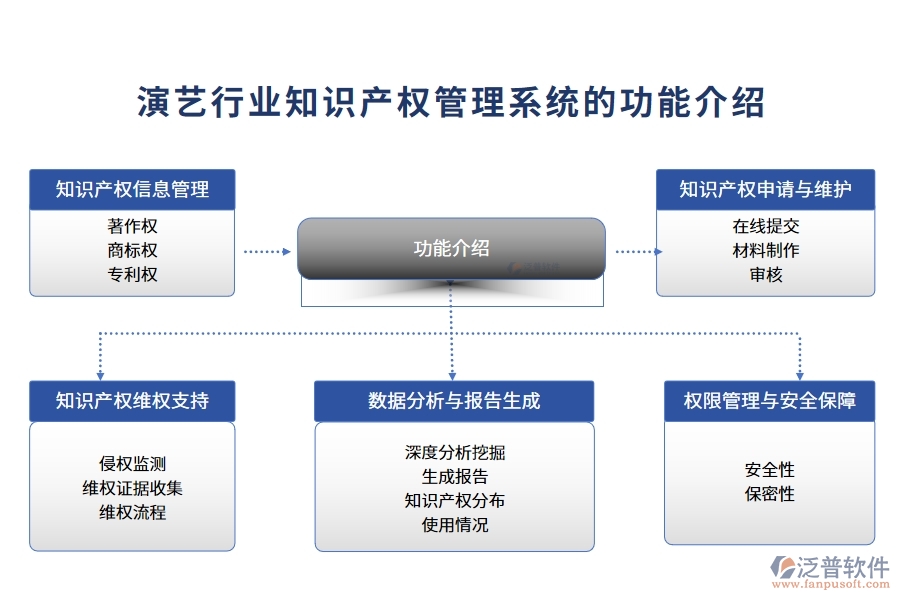 演艺行业知识产权管理系统的功能介绍

知识产权信息管理

著作权
商标权
专利权

功能介绍

知识产权申请与维护

在线提交
材料制作
审核

知识产权维权支持

侵权监测
维权证据收集
维权流程

数据分析与报告生成

深度分析挖掘
生成报告
知识产权分布
使用情况

权限管理与安全保障

安全性
保密性

泛普软件
www.fanpusoft.com